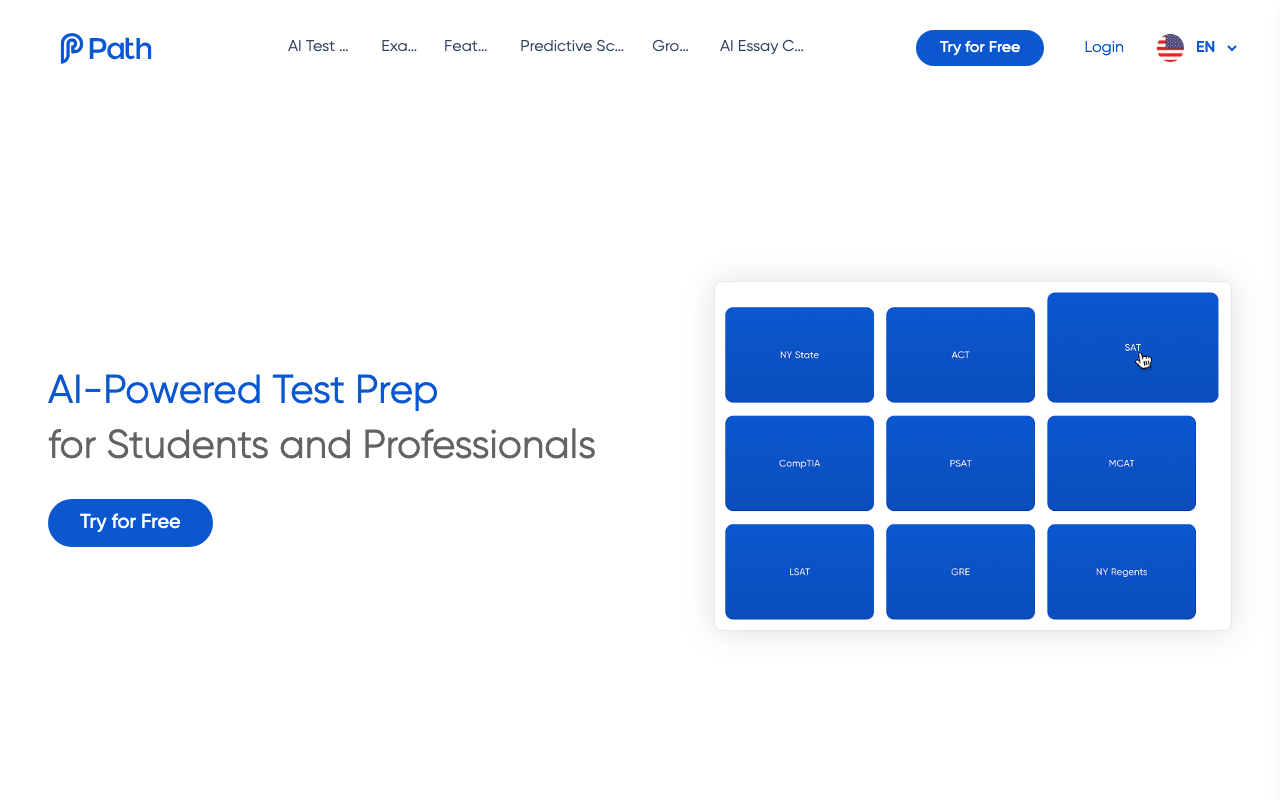 Path

AI Test ... Exa... Feat... Predictive Sc... Gro... AI Essay C...

Try for Free

Login

EN

AI-Powered Test Prep
for Students and Professionals

Try for Free

NY State
ACT
SAT
CompTIA
PSAT
MCAT
LSAT
GRE
NY Regents